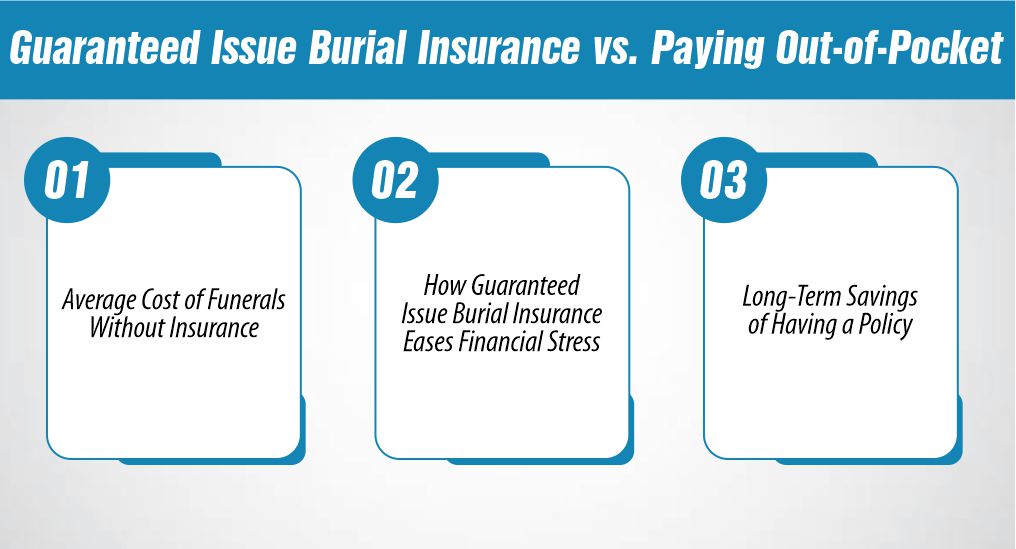 Guaranteed Issue Burial Insurance vs. Paying Out-of-Pocket

01

Average Cost of Funerals Without Insurance

02

How Guaranteed Issue Burial Insurance Eases Financial Stress

03

Long-Term Savings of Having a Policy